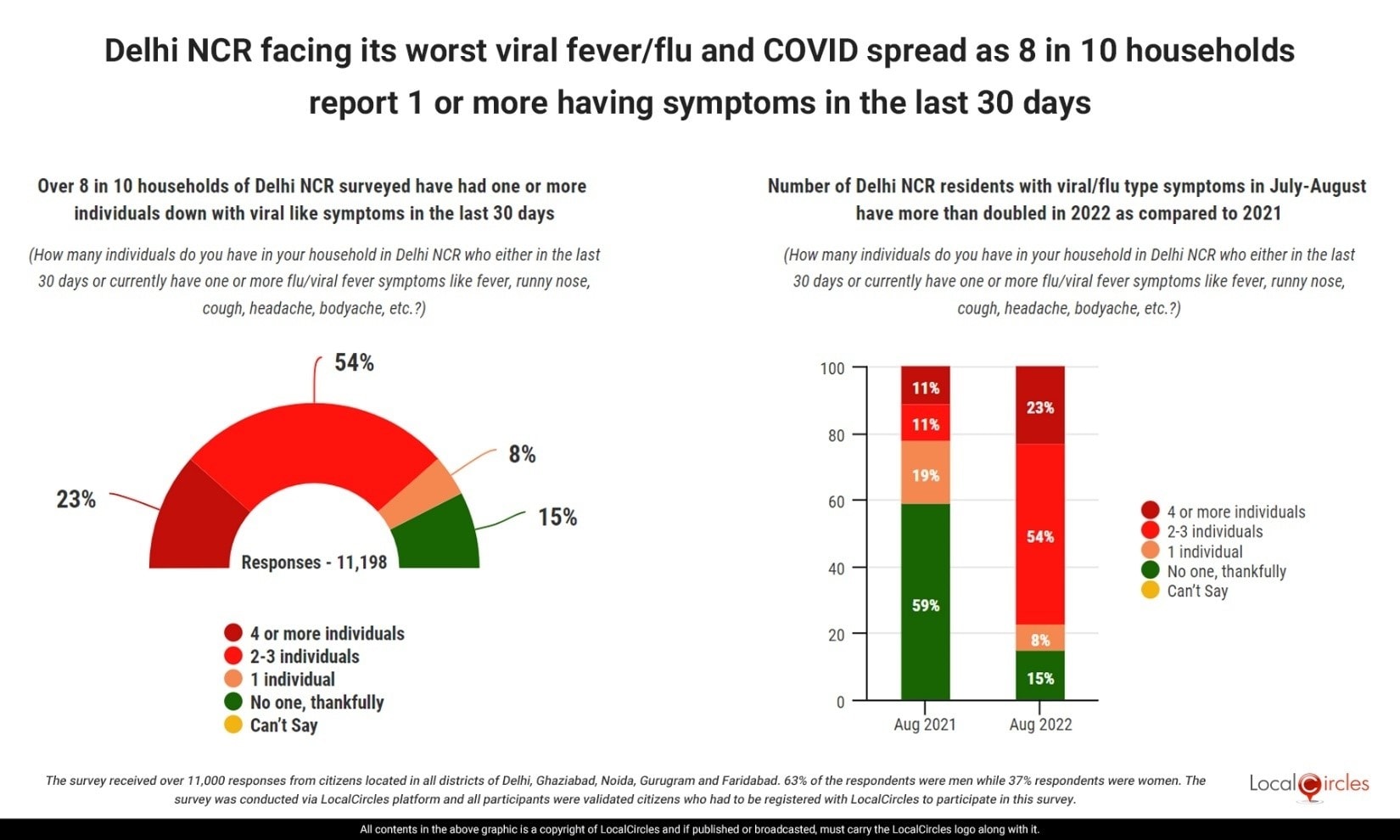 Delhi NCR facing its worst viral fever/flu and COVID spread as 8 in 10 households report 1 or more having symptoms in the last 30 days

Over 8 in 10 households of Delhi NCR surveyed have had one or more individuals down with viral like symptoms in the last 30 days

(How many individuals do you have in your household in Delhi NCR who either in the last 30 days or currently have one or more flu/viral fever symptoms like fever, runny nose, cough, headache, bodyache, etc.?)

54%
8%
23%
15%
Responses - 11,198

4 or more individuals
2-3 individuals
1 individual
No one, thankfully
Can't Say

Number of Delhi NCR residents with viral/flu type symptoms in July-August have more than doubled in 2022 as compared to 2021

(How many individuals do you have in your household in Delhi NCR who either in the last 30 days or currently have one or more flu/viral fever symptoms like fever, runny nose, cough, headache, bodyache, etc.?)

100
80
60
40
20
0

11%
11%
19%
59%
23%
54%
8%
15%

Aug 2021
Aug 2022

4 or more individuals
2-3 individuals
1 individual
No one, thankfully
Can't Say

The survey received over 11,000 responses from citizens located in all districts of Delhi, Ghaziabad, Noida, Gurugram and Faridabad. 63% of the respondents were men while 37% respondents were women. The survey was conducted via LocalCircles platform and all participants were validated citizens who had to be registered with LocalCircles to participate in this survey.

LocalCircles

All contents in the above graphic is a copyright of LocalCircles and if published or broadcasted, must carry the LocalCircles logo along with it.